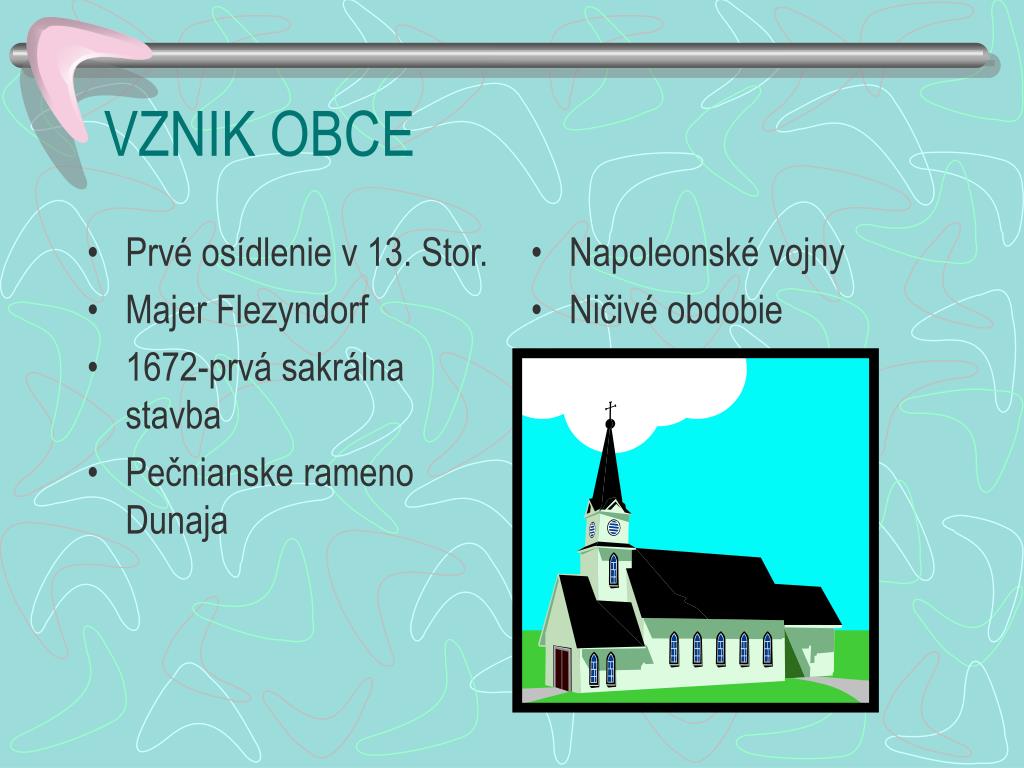 VZNIK OBCE

• Prvé osídlenie v 13. Stor.
• Majer Flezyndorf
• 1672-prvá sakrálna stavba
• Pečnianske rameno Dunaja

• Napoleonské vojny
• Ničivé obdobie